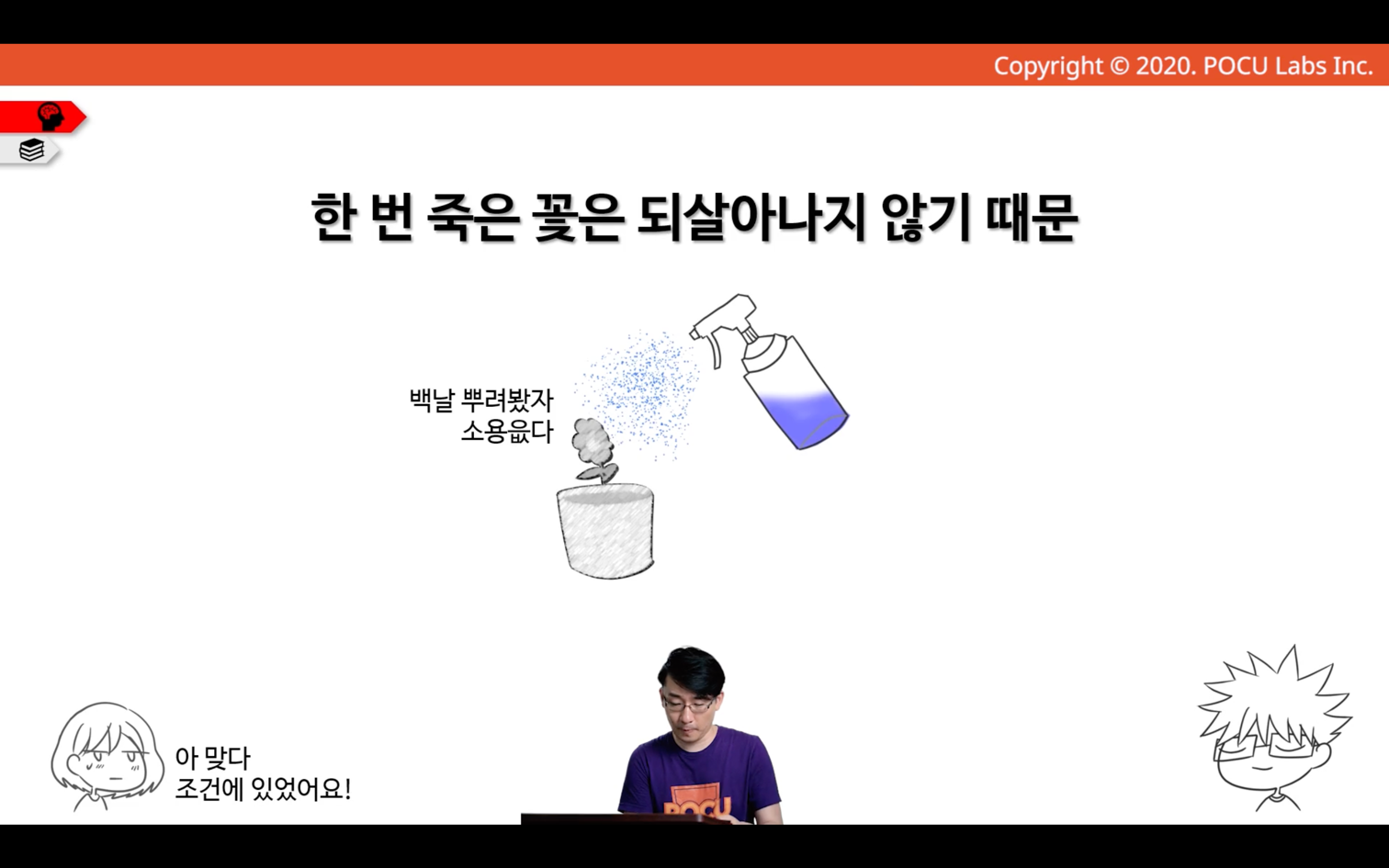 Copyright © 2020. POCU Labs Inc.

한 번 죽은 꽃은 되살아나지 않기 때문

백날 뿌려봤자
소용읎다

아 맞다
조건에 있었어요!

POCU